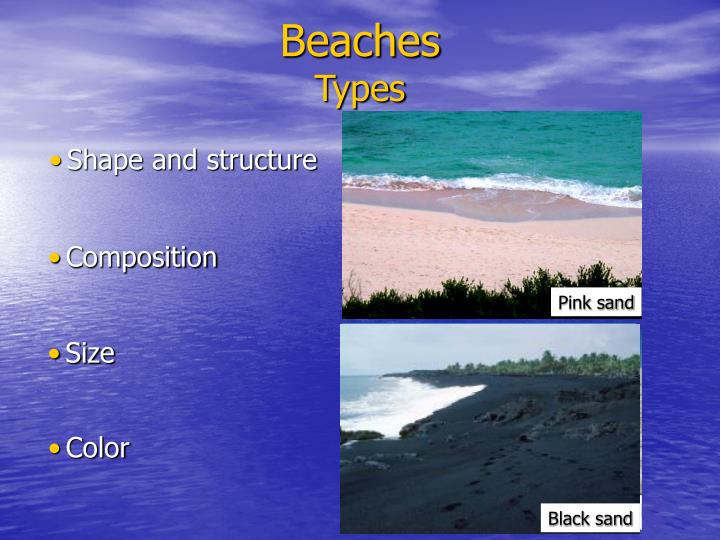 Beaches
Types

• Shape and structure

• Composition

• Size

• Color

Pink sand

Black sand